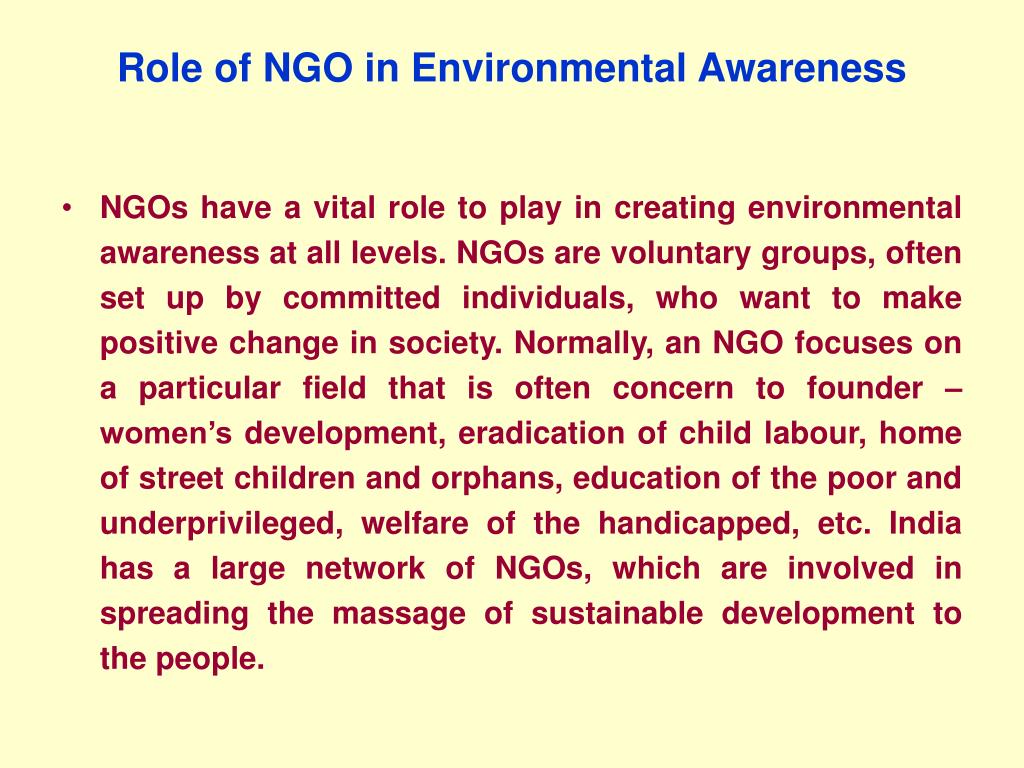 Role of NGO in Environmental Awareness

• NGOs have a vital role to play in creating environmental awareness at all levels. NGOs are voluntary groups, often set up by committed individuals, who want to make positive change in society. Normally, an NGO focuses on a particular field that is often concern to founder – women's development, eradication of child labour, home of street children and orphans, education of the poor and underprivileged, welfare of the handicapped, etc. India has a large network of NGOs, which are involved in spreading the massage of sustainable development to the people.